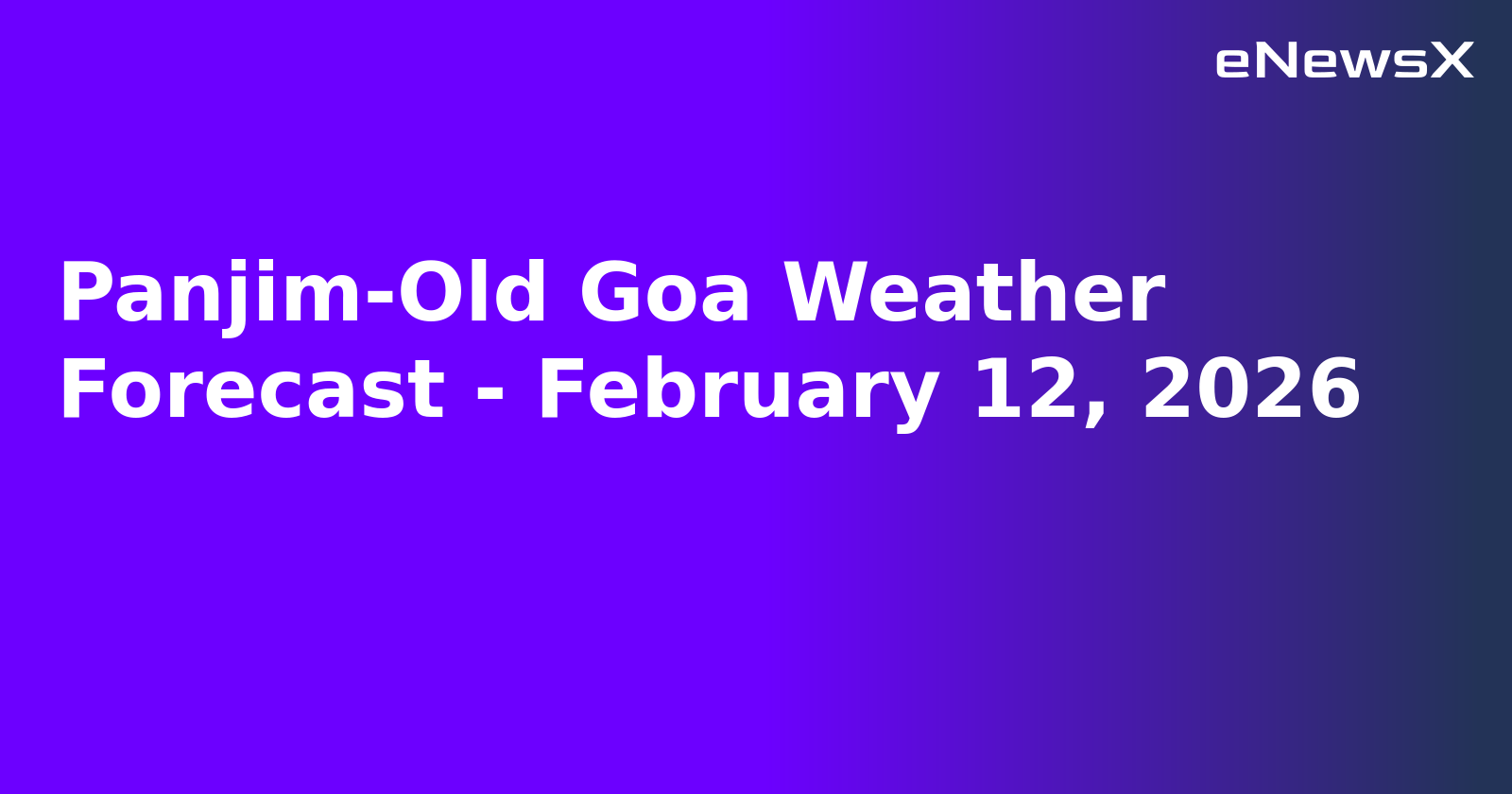 eNewsX

Panjim-Old Goa Weather Forecast - February 12, 2026